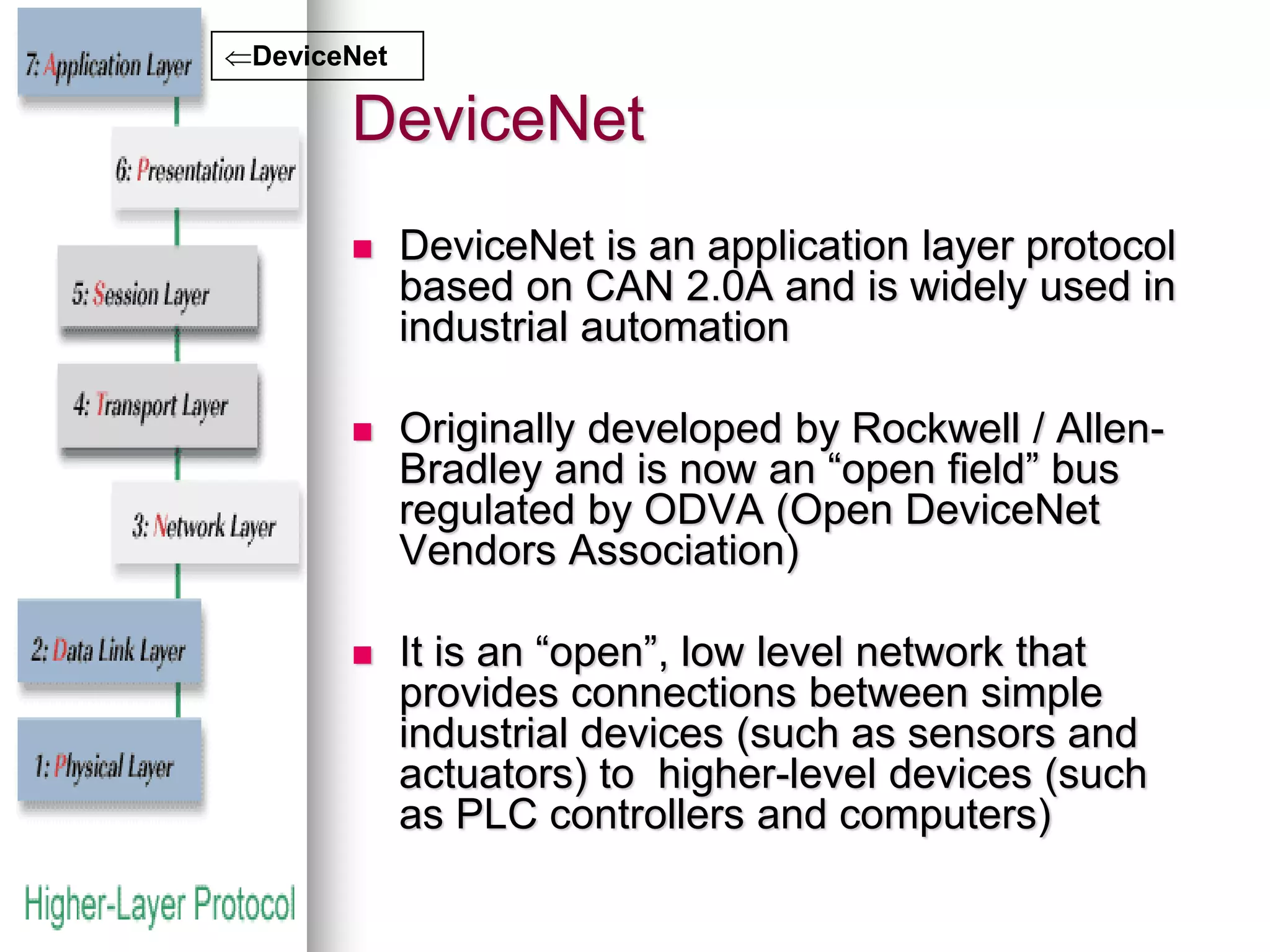 7: Application Layer

⇐DeviceNet

6: Presentation Layer

5: Session Layer

4: Transport Layer

3: Network Layer

2: Data Link Layer

1: Physical Layer

Higher-Layer Protocol

DeviceNet

■ DeviceNet is an application layer protocol based on CAN 2.0A and is widely used in industrial automation

■ Originally developed by Rockwell / Allen-Bradley and is now an “open field” bus regulated by ODVA (Open DeviceNet Vendors Association)

■ It is an “open”, low level network that provides connections between simple industrial devices (such as sensors and actuators) to higher-level devices (such as PLC controllers and computers)